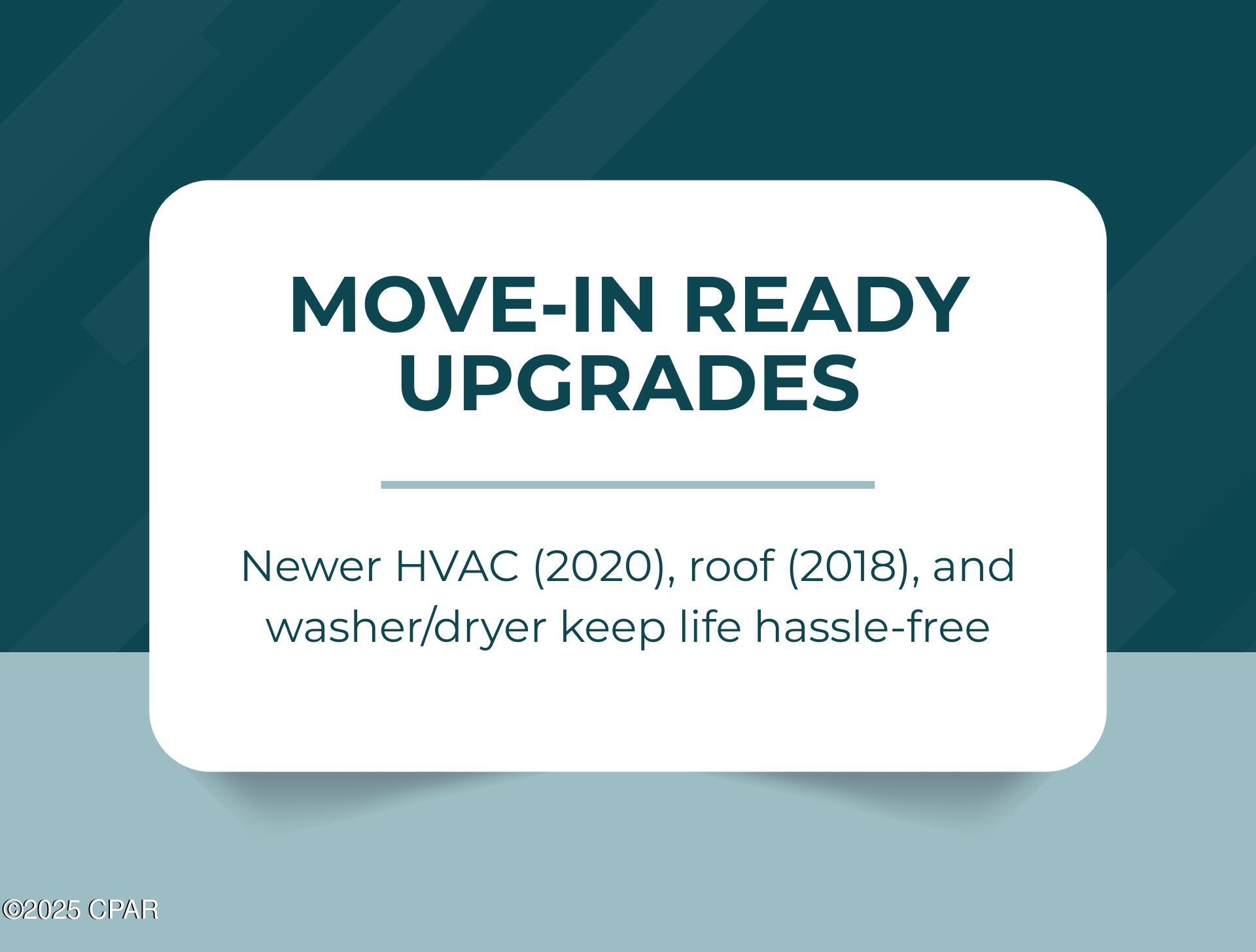 MOVE-IN READY UPGRADES

Newer HVAC (2020), roof (2018), and washer/dryer keep life hassle-free

©2025 CPAR